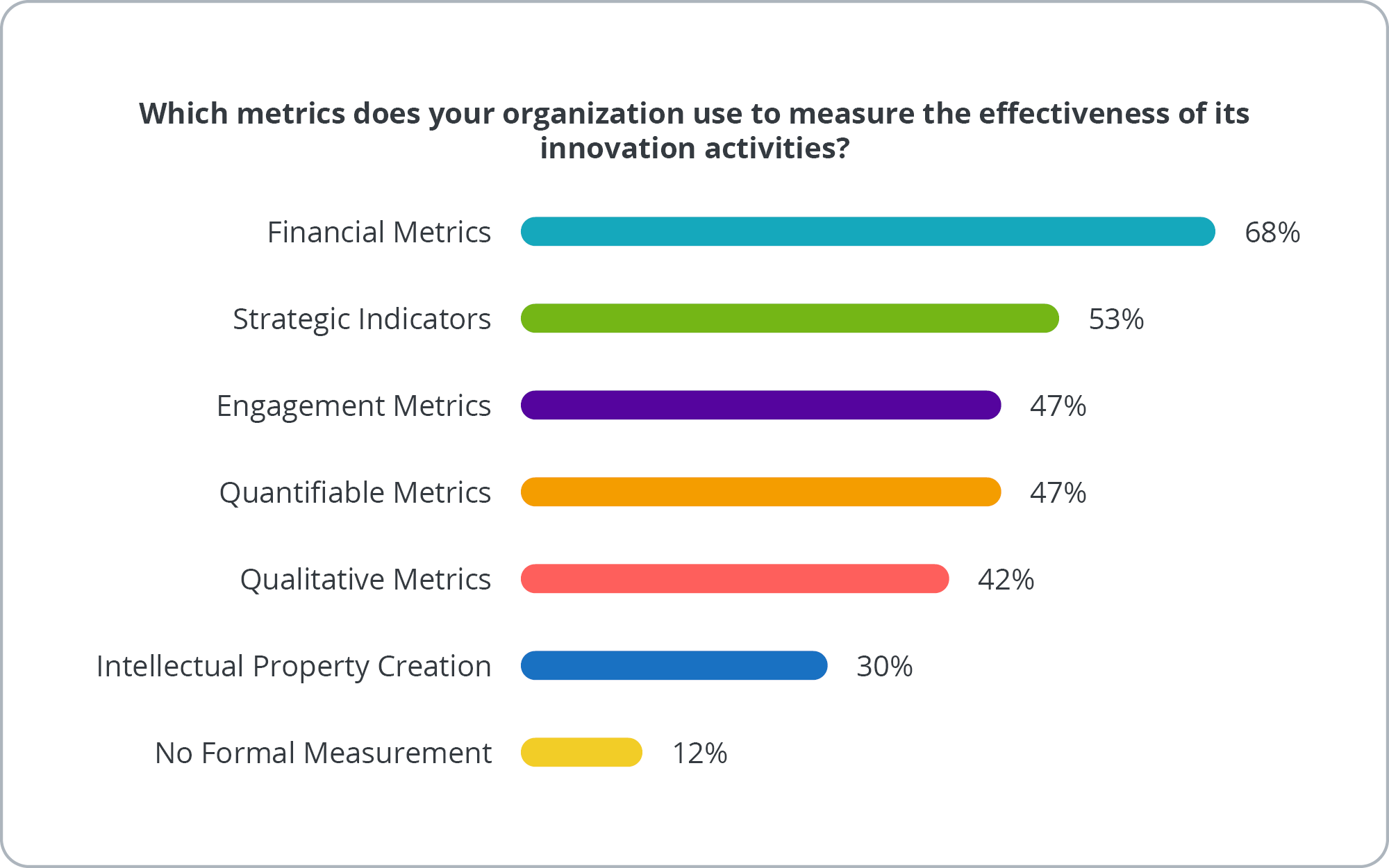 Which metrics does your organization use to measure the effectiveness of its innovation activities?

Financial Metrics 68%

Strategic Indicators 53%

Engagement Metrics 47%

Quantifiable Metrics 47%

Qualitative Metrics 42%

Intellectual Property Creation 30%

No Formal Measurement 12%